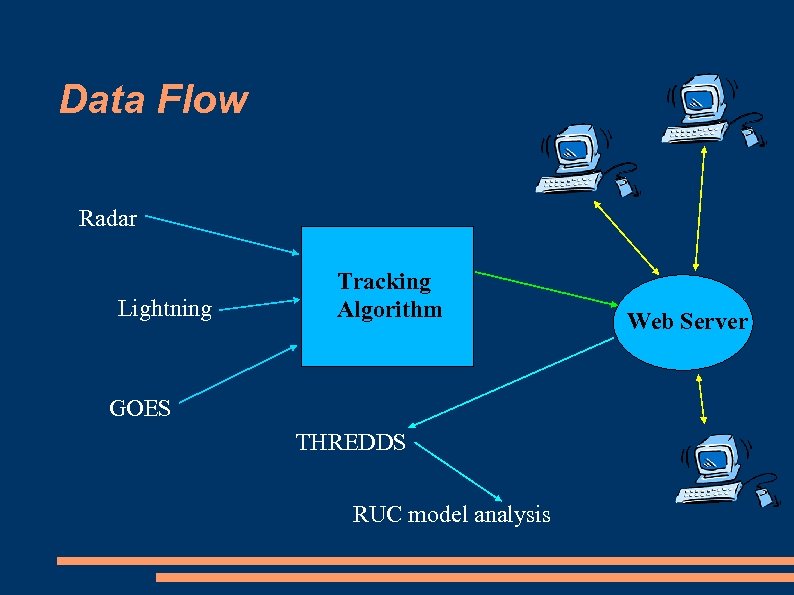 Data Flow

Radar

Lightning

GOES

Tracking Algorithm

Web Server

THREDDS

RUC model analysis